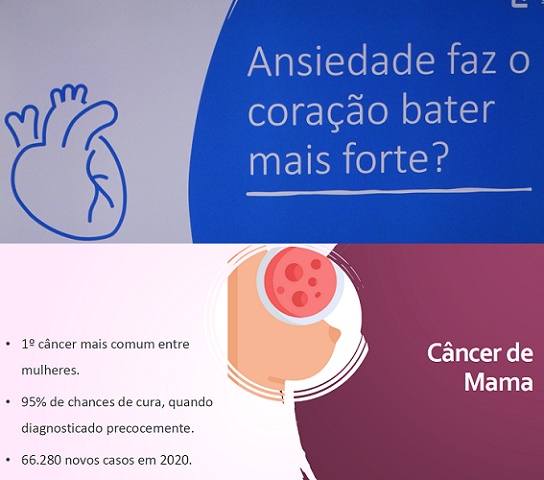 Ansiedade faz o coração bater mais forte?

• 1º câncer mais comum entre mulheres.
• 95% de chances de cura, quando diagnosticado precocemente.
• 66.280 novos casos em 2020.

Câncer de Mama